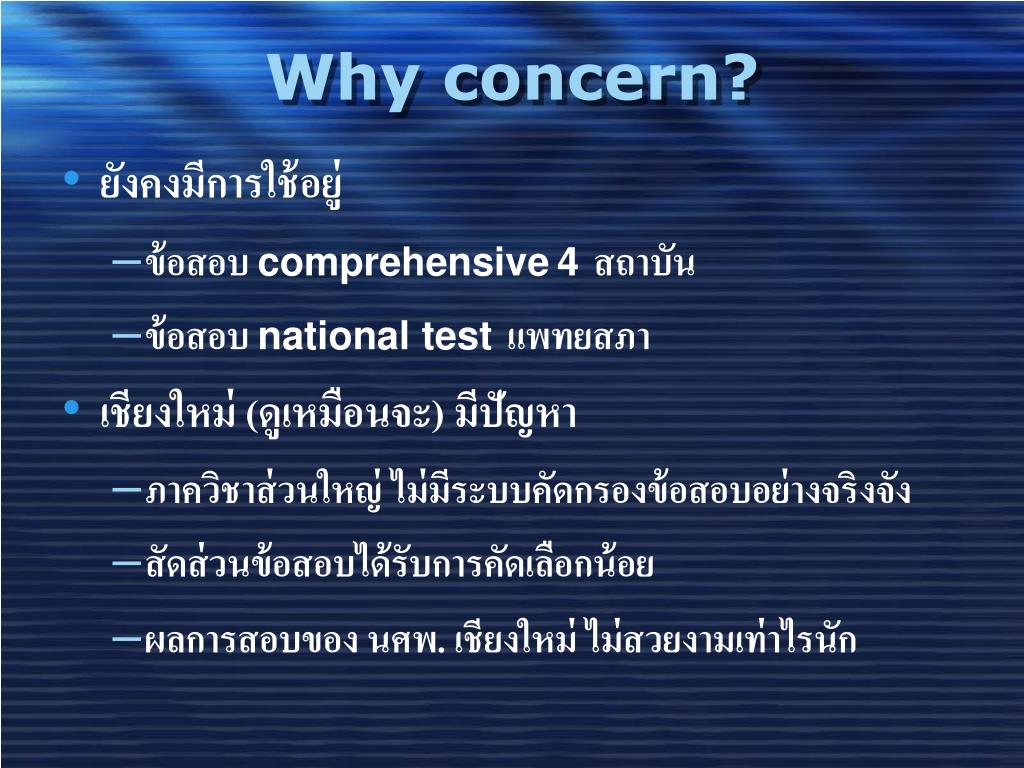 Why concern?

• ยังคงมีการใช้อยู่

– ข้อสอบ comprehensive 4 สถาบัน

– ข้อสอบ national test แพทยสภา

• เชียงใหม่ (ดูเหมือนจะ) มีปัญหา

– ภาควิชาส่วนใหญ่ ไม่มีระบบคัดกรองข้อสอบอย่างจริงจัง

– สัดส่วนข้อสอบได้รับการคัดเลือกน้อย

– ผลการสอบของ นศพ. เชียงใหม่ ไม่สวยงามเท่าไรนัก